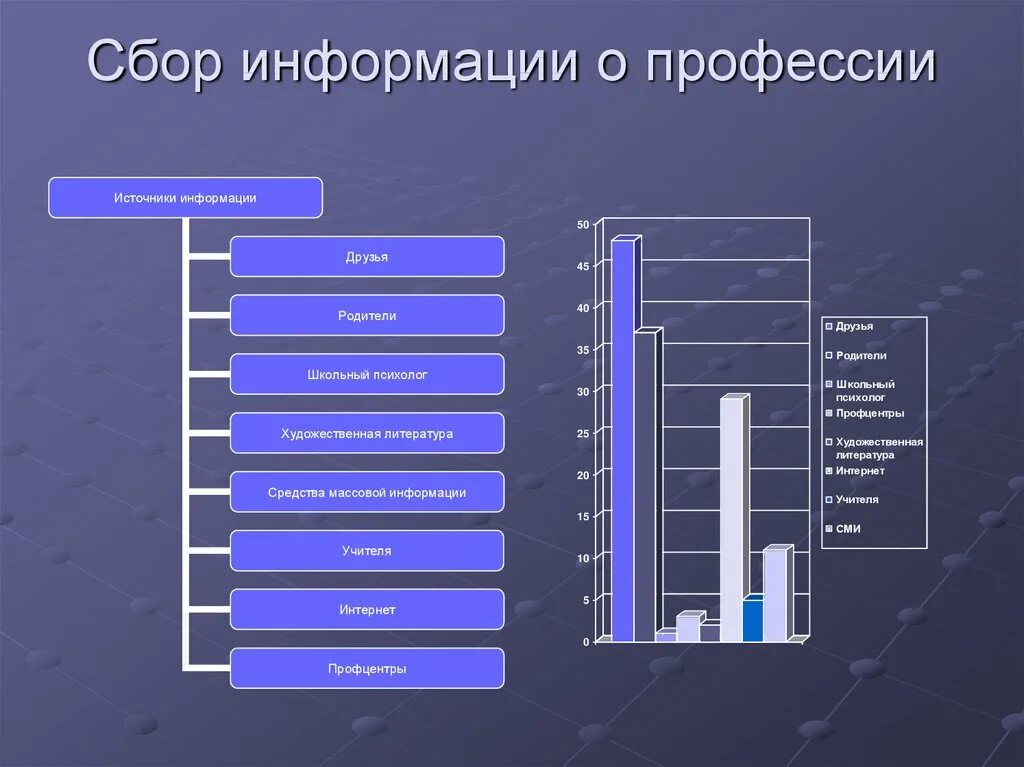 Сбор информации о профессии

Источники информации

Друзья

Родители

Школьный психолог

Художественная литература

Средства массовой информации

Учителя

Интернет

Профцентры

50
45
40
35
30
25
20
15
10
5
0

Друзья
Родители
Школьный психолог
Профцентры
Художественная литература
Интернет
Учителя
СМИ